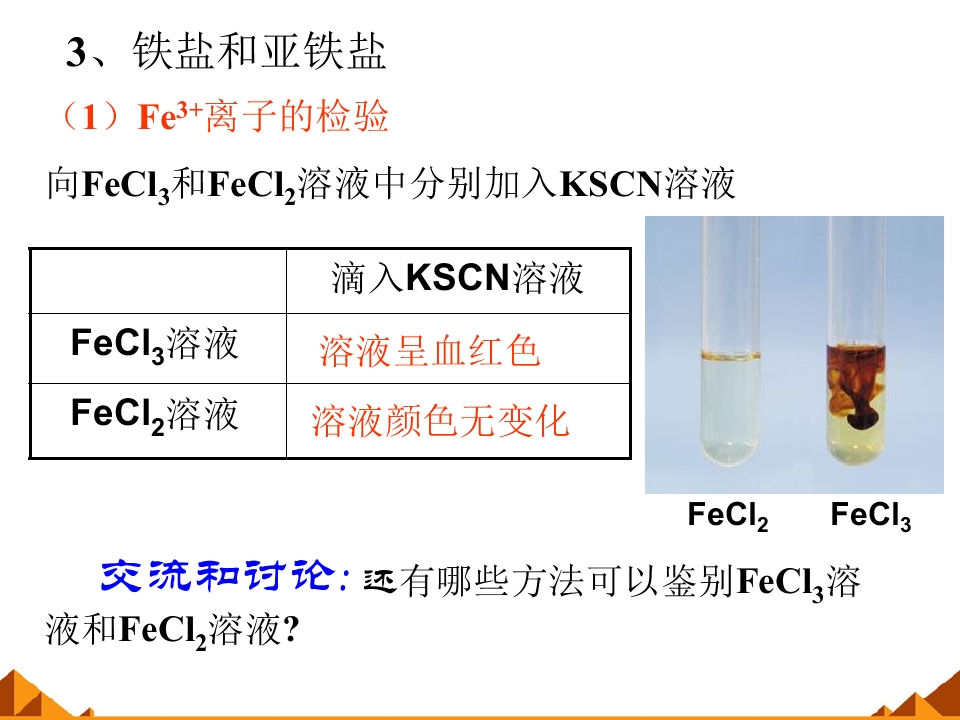 3、铁盐和亚铁盐

（1）$Fe^{3+}$离子的检验

向$FeCl_3$和$FeCl_2$溶液中分别加入KSCN溶液

|  | 滴入KSCN溶液 |
|---|---|
| $FeCl_3$溶液 | 溶液呈血红色 |
| $FeCl_2$溶液 | 溶液颜色无变化 |

$FeCl_2$ $FeCl_3$

交流和讨论：还有哪些方法可以鉴别$FeCl_3$溶液和$FeCl_2$溶液？